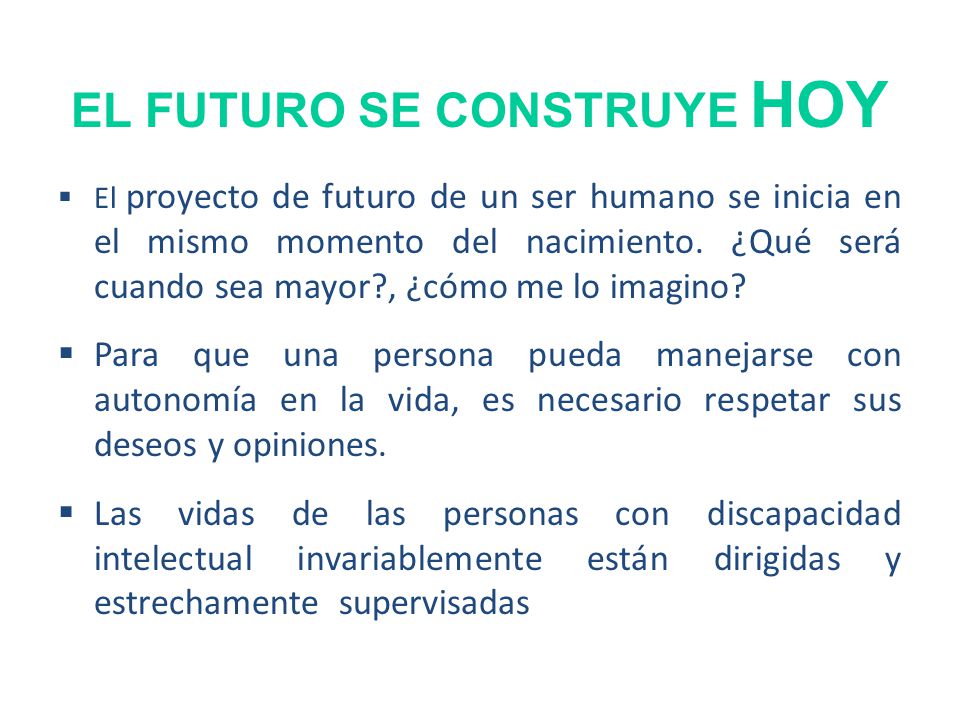 EL FUTURO SE CONSTRUYE HOY

▪ El proyecto de futuro de un ser humano se inicia en el mismo momento del nacimiento. ¿Qué será cuando sea mayor?, ¿cómo me lo imagino?

▪ Para que una persona pueda manejarse con autonomía en la vida, es necesario respetar sus deseos y opiniones.

▪ Las vidas de las personas con discapacidad intelectual invariablemente están dirigidas y estrechamente supervisadas